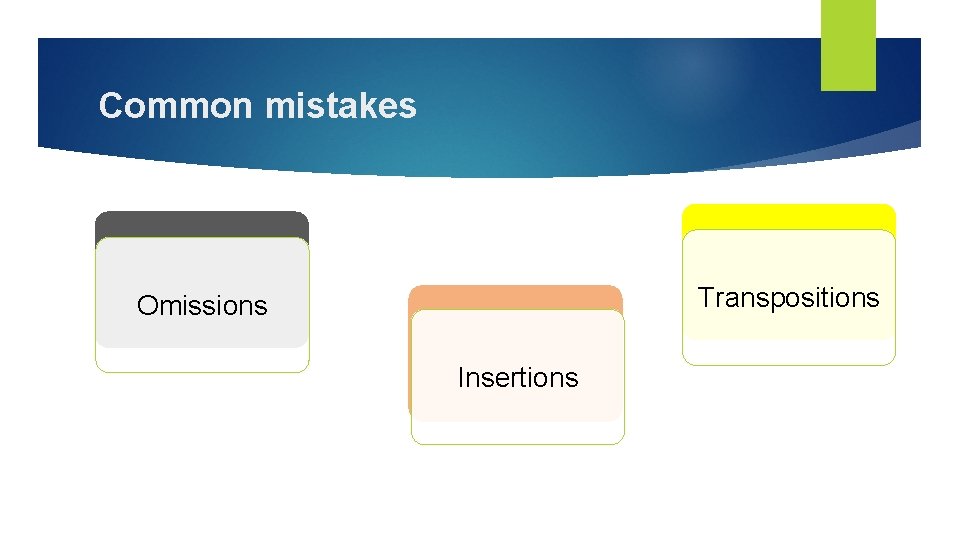 Common mistakes

Omissions

Insertions

Transpositions